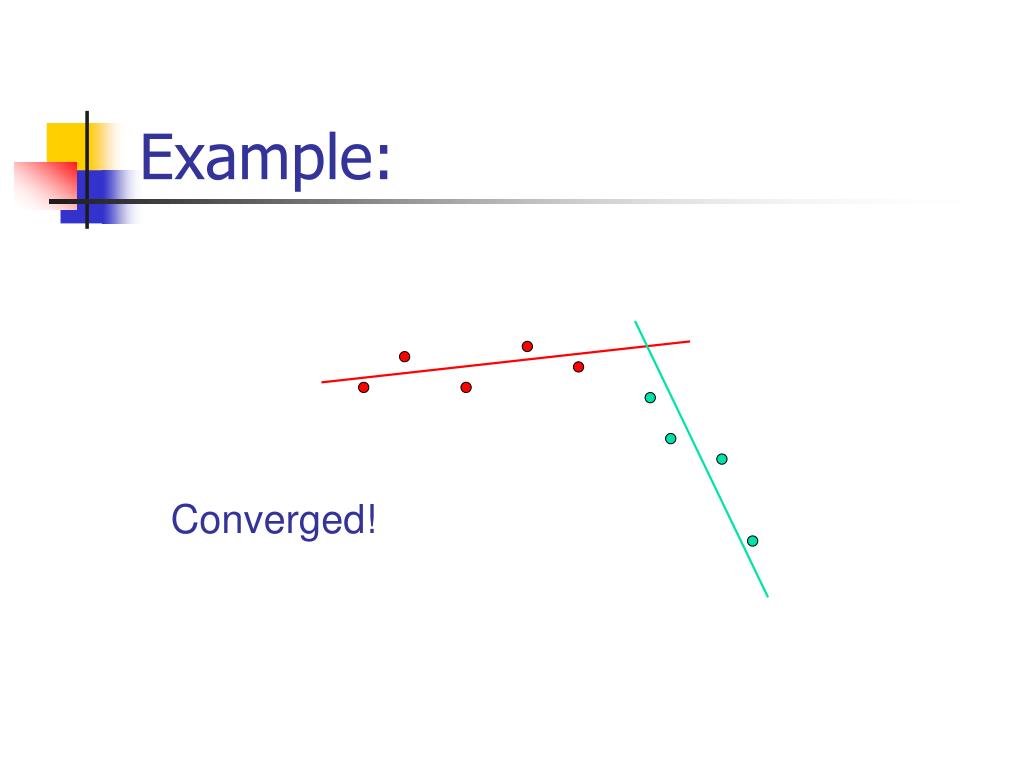 Example:

Converged!